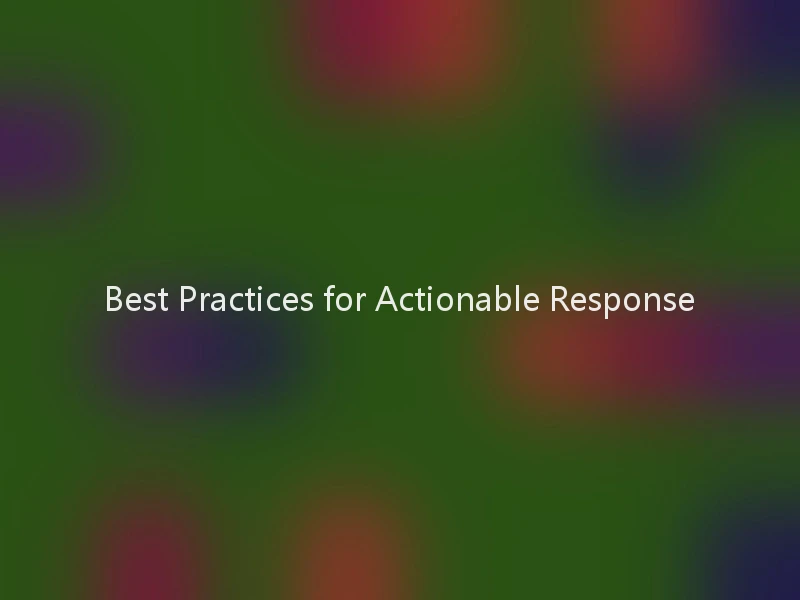 Best Practices for Actionable Response